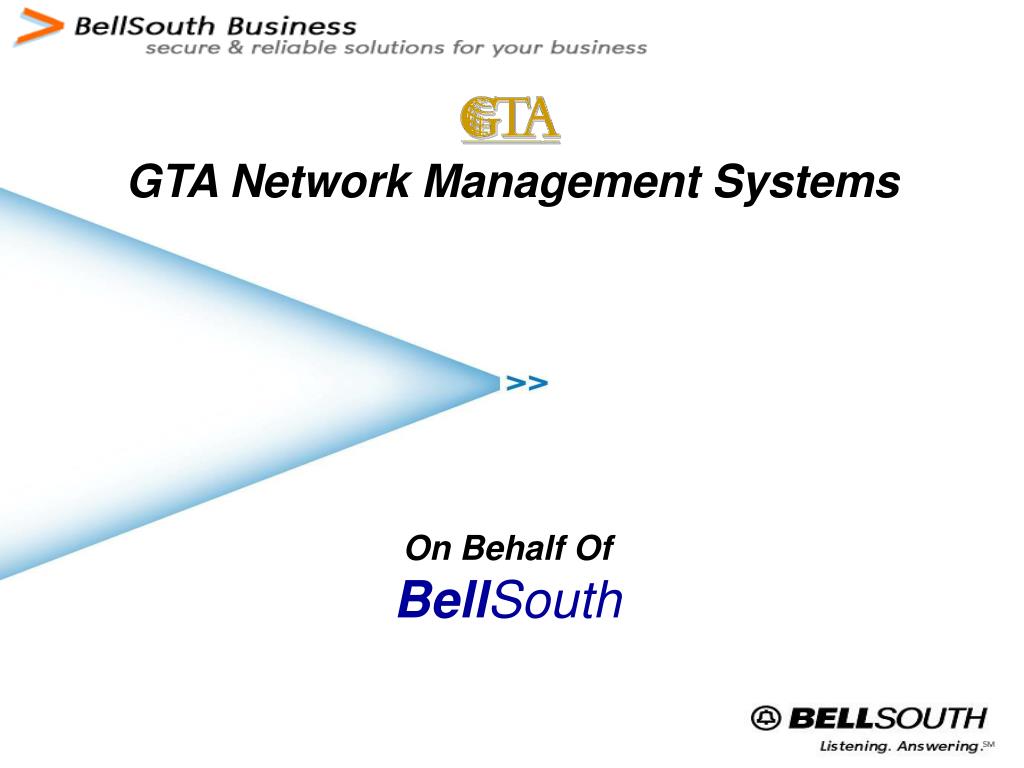 BellSouth Business
secure & reliable solutions for your business

GTA

GTA Network Management Systems

>>

On Behalf Of
BellSouth

BELLSOUTH
Listening. Answering.SM